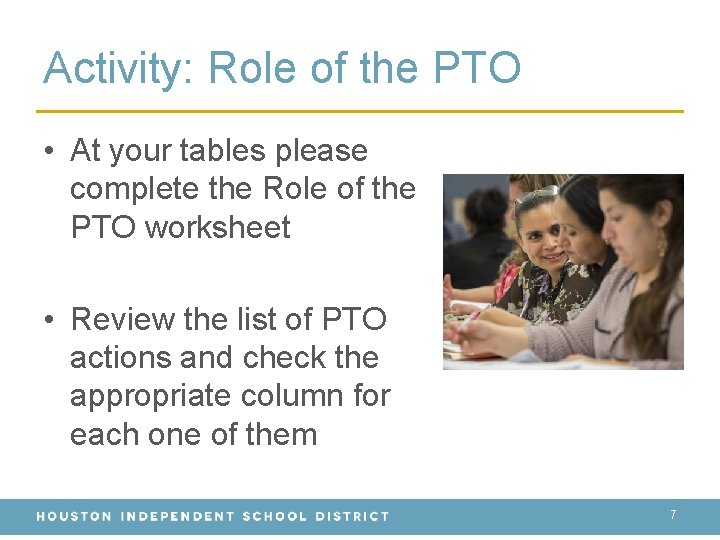 Activity: Role of the PTO

• At your tables please complete the Role of the PTO worksheet

• Review the list of PTO actions and check the appropriate column for each one of them

HOUSTON INDEPENDENT SCHOOL DISTRICT

7